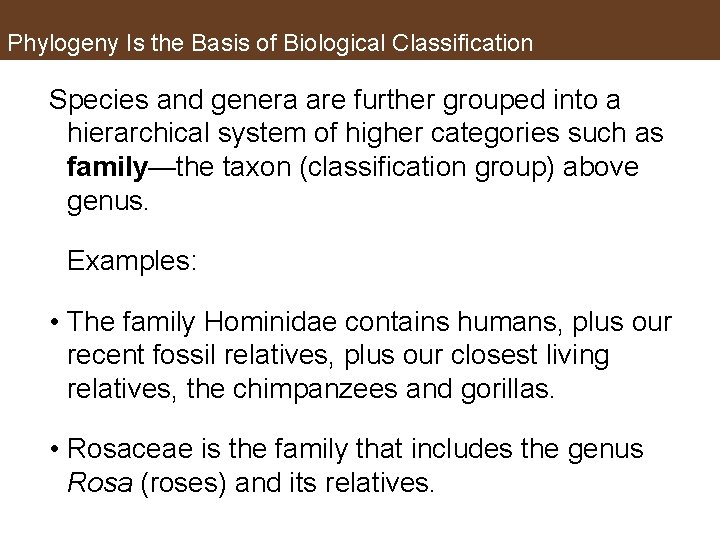 Phylogeny Is the Basis of Biological Classification

Species and genera are further grouped into a hierarchical system of higher categories such as family—the taxon (classification group) above genus.

Examples:

• The family Hominidae contains humans, plus our recent fossil relatives, plus our closest living relatives, the chimpanzees and gorillas.

• Rosaceae is the family that includes the genus Rosa (roses) and its relatives.